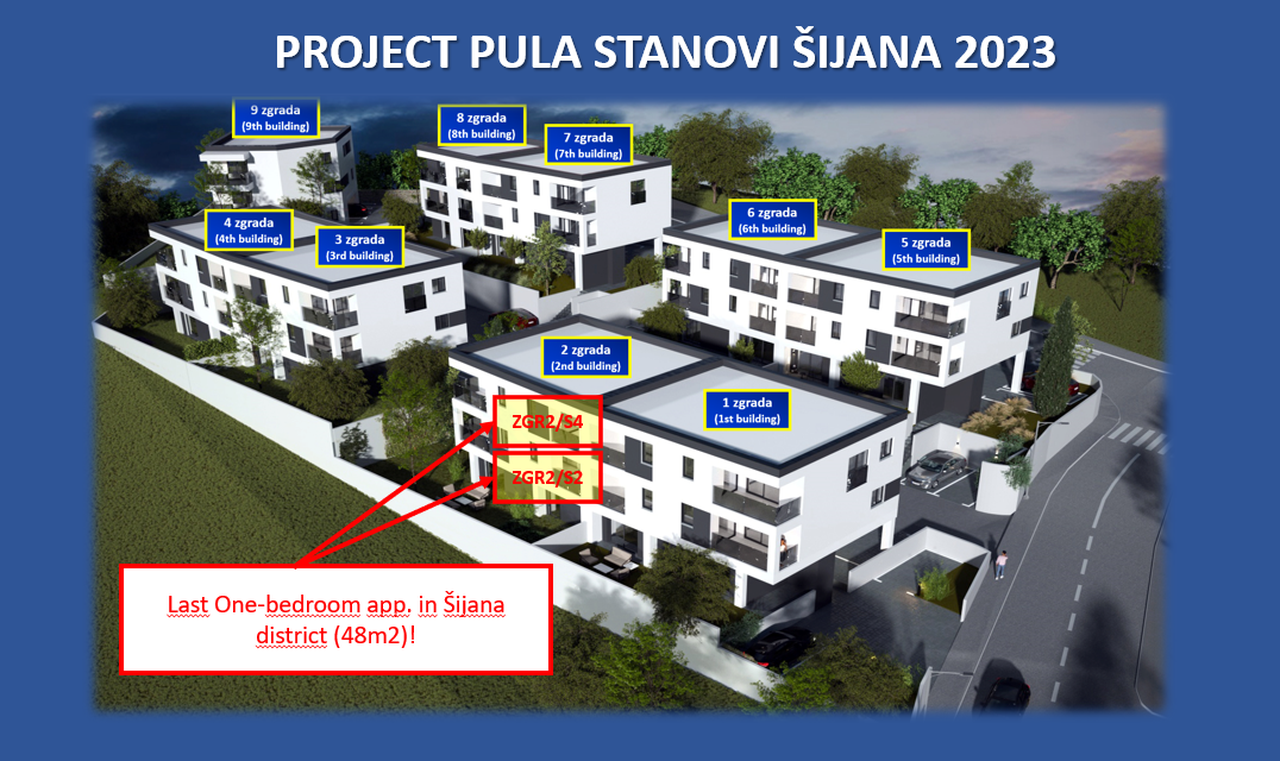 PROJECT PULA STANOVI ŠIJANA 2023

9 zgrada
(9th building)

8 zgrada
(8th building)

7 zgrada
(7th building)

4 zgrada
(4th building)

3 zgrada
(3rd building)

6 zgrada
(6th building)

5 zgrada
(5th building)

2 zgrada
(2nd building)

1 zgrada
(1st building)

ZGR2/S4

ZGR2/S2

Last One-bedroom app. in Šijana district (48m2)!